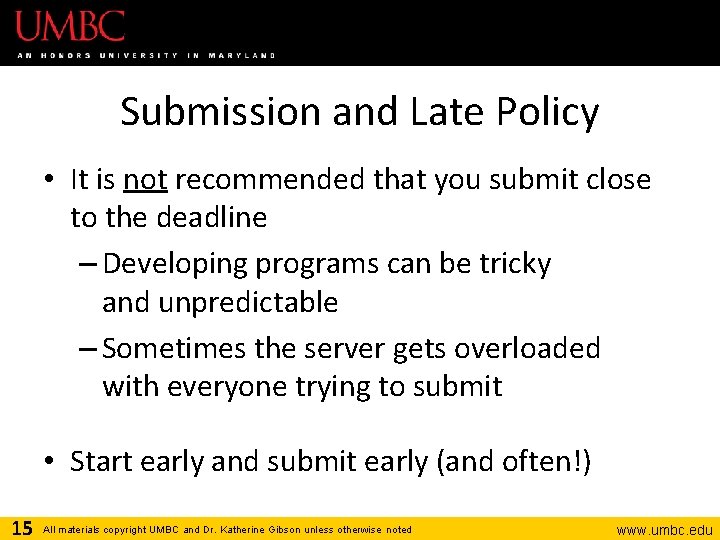 UMBC
AN HONORS UNIVERSITY IN MARYLAND

Submission and Late Policy

• It is not recommended that you submit close to the deadline
– Developing programs can be tricky and unpredictable
– Sometimes the server gets overloaded with everyone trying to submit

• Start early and submit early (and often!)

15 All materials copyright UMBC and Dr. Katherine Gibson unless otherwise noted www.umbc.edu